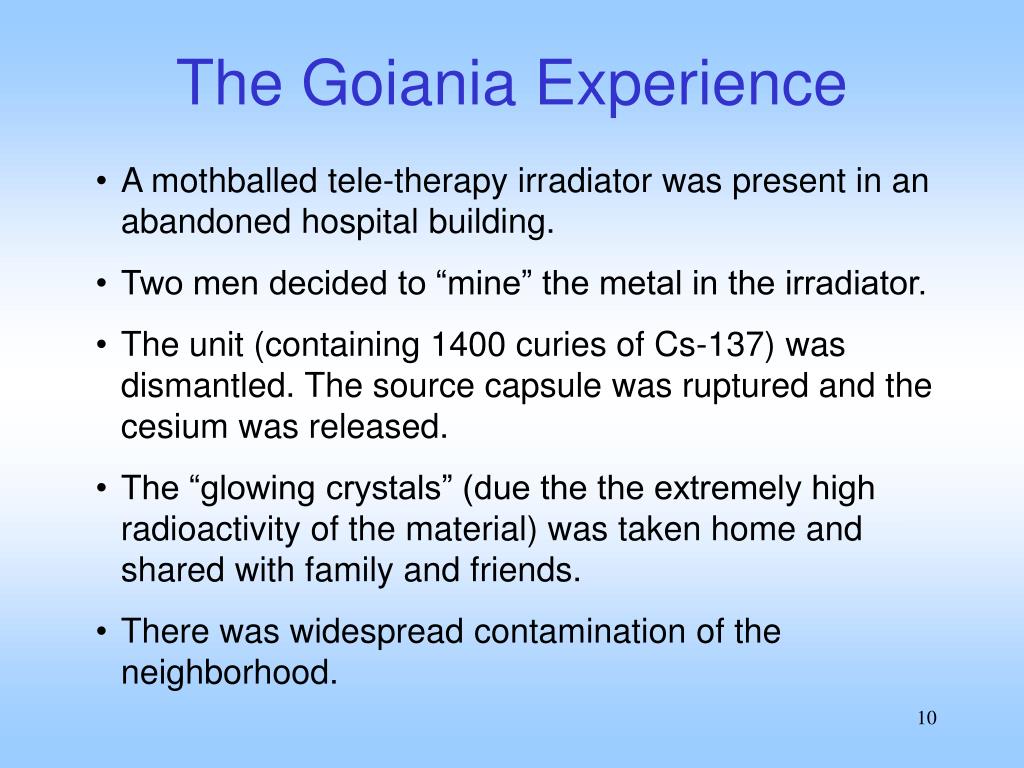 The Goiania Experience

• A mothballed tele-therapy irradiator was present in an abandoned hospital building.

• Two men decided to “mine” the metal in the irradiator.

• The unit (containing 1400 curies of Cs-137) was dismantled. The source capsule was ruptured and the cesium was released.

• The “glowing crystals” (due the the extremely high radioactivity of the material) was taken home and shared with family and friends.

• There was widespread contamination of the neighborhood.

10